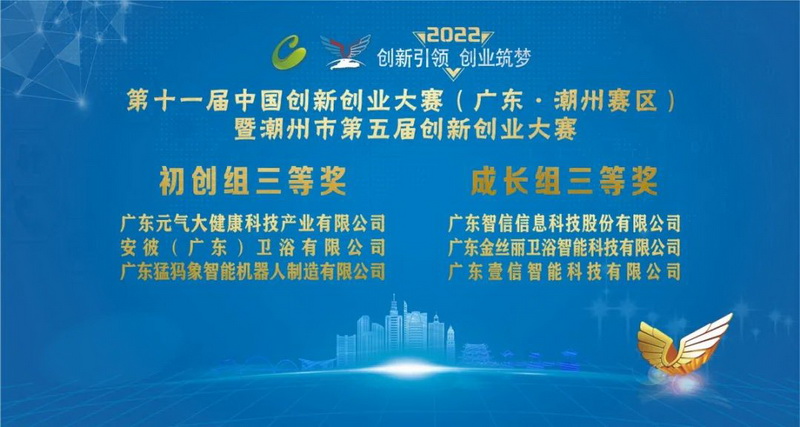 2022
创新引领 创业筑梦

第十一届中国创新创业大赛（广东·潮州赛区）
暨潮州市第五届创新创业大赛

初创组三等奖
广东元气大健康科技产业有限公司
安彼（广东）卫浴有限公司
广东猛犸象智能机器人制造有限公司

成长组三等奖
广东智信信息科技股份有限公司
广东金丝丽卫浴智能科技有限公司
广东壹信智能科技有限公司